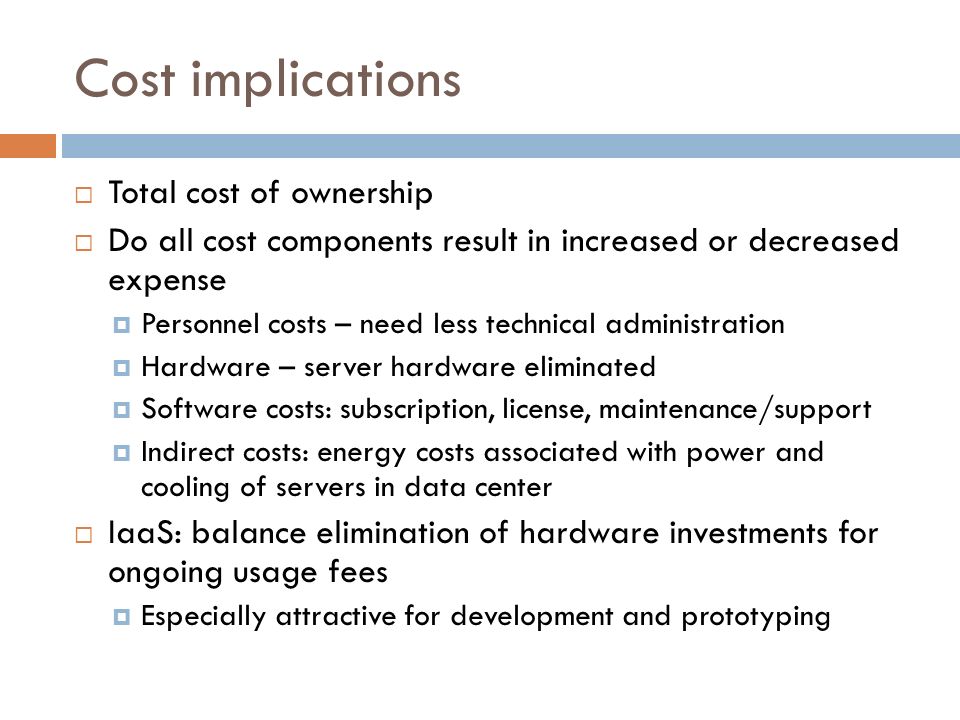 Cost implications

Total cost of ownership

Do all cost components result in increased or decreased expense

Personnel costs – need less technical administration

Hardware – server hardware eliminated

Software costs: subscription, license, maintenance/support

Indirect costs: energy costs associated with power and cooling of servers in data center

IaaS: balance elimination of hardware investments for ongoing usage fees

Especially attractive for development and prototyping